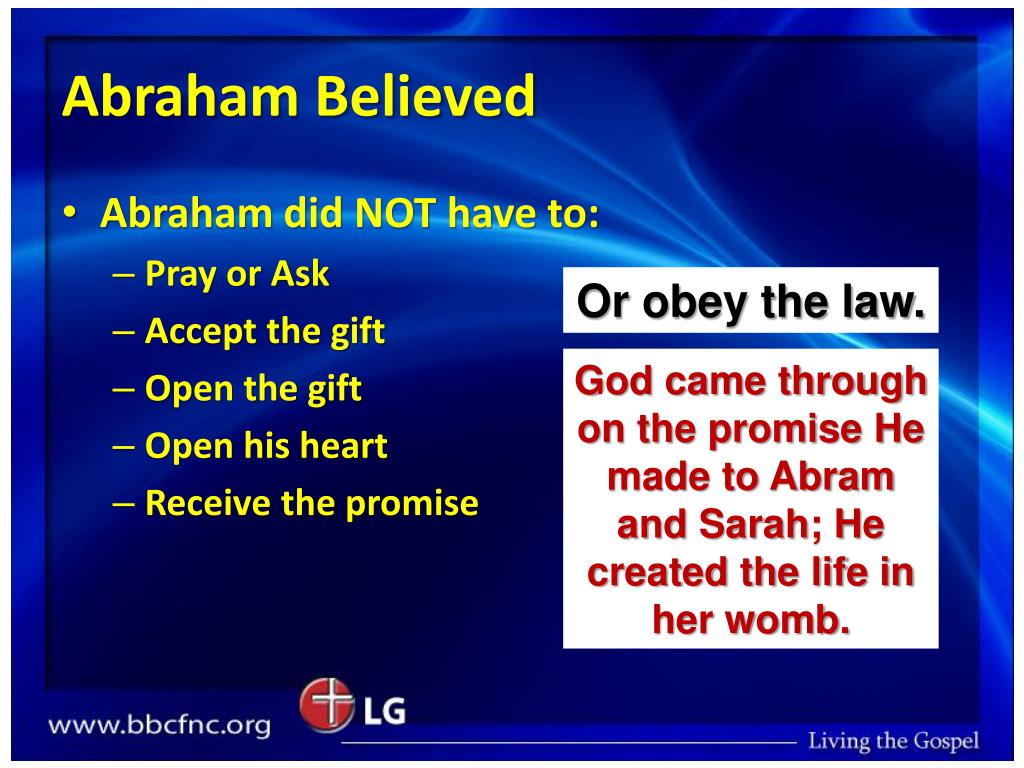 Abraham Believed

• Abraham did NOT have to:
– Pray or Ask
– Accept the gift
– Open the gift
– Open his heart
– Receive the promise

Or obey the law.

God came through on the promise He made to Abram and Sarah; He created the life in her womb.

www.bbcfnc.org

LG

Living the Gospel